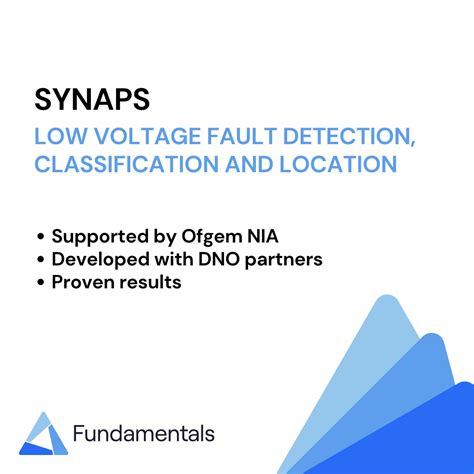 SYNAPS

LOW VOLTAGE FAULT DETECTION, CLASSIFICATION AND LOCATION

• Supported by Ofgem NIA
• Developed with DNO partners
• Proven results

Fundamentals